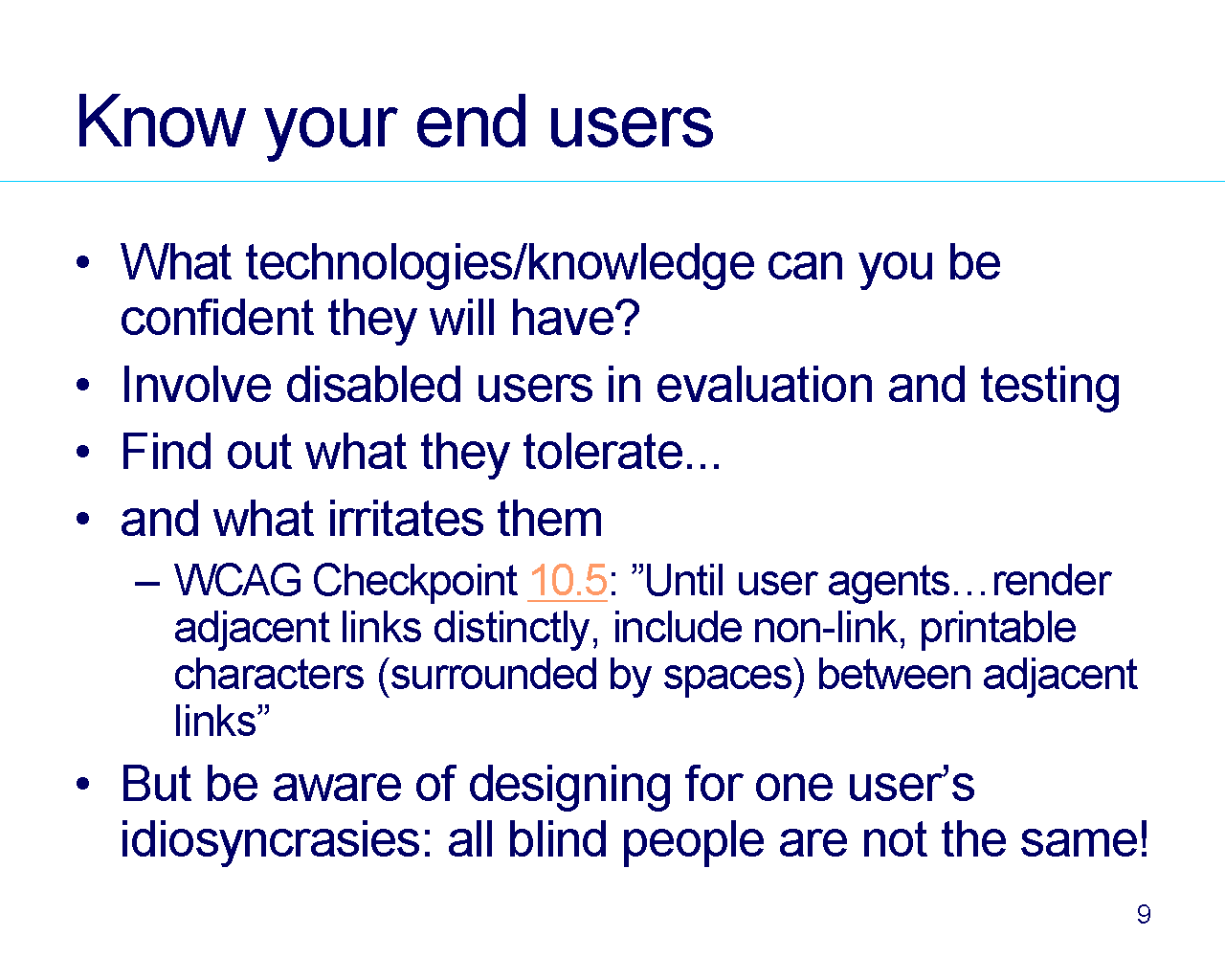 Know your end users

• What technologies/knowledge can you be confident they will have?
• Involve disabled users in evaluation and testing
• Find out what they tolerate...
• and what irritates them
– WCAG Checkpoint 10.5: ”Until user agents…render adjacent links distinctly, include non-link, printable characters (surrounded by spaces) between adjacent links”
• But be aware of designing for one user’s idiosyncrasies: all blind people are not the same!

9